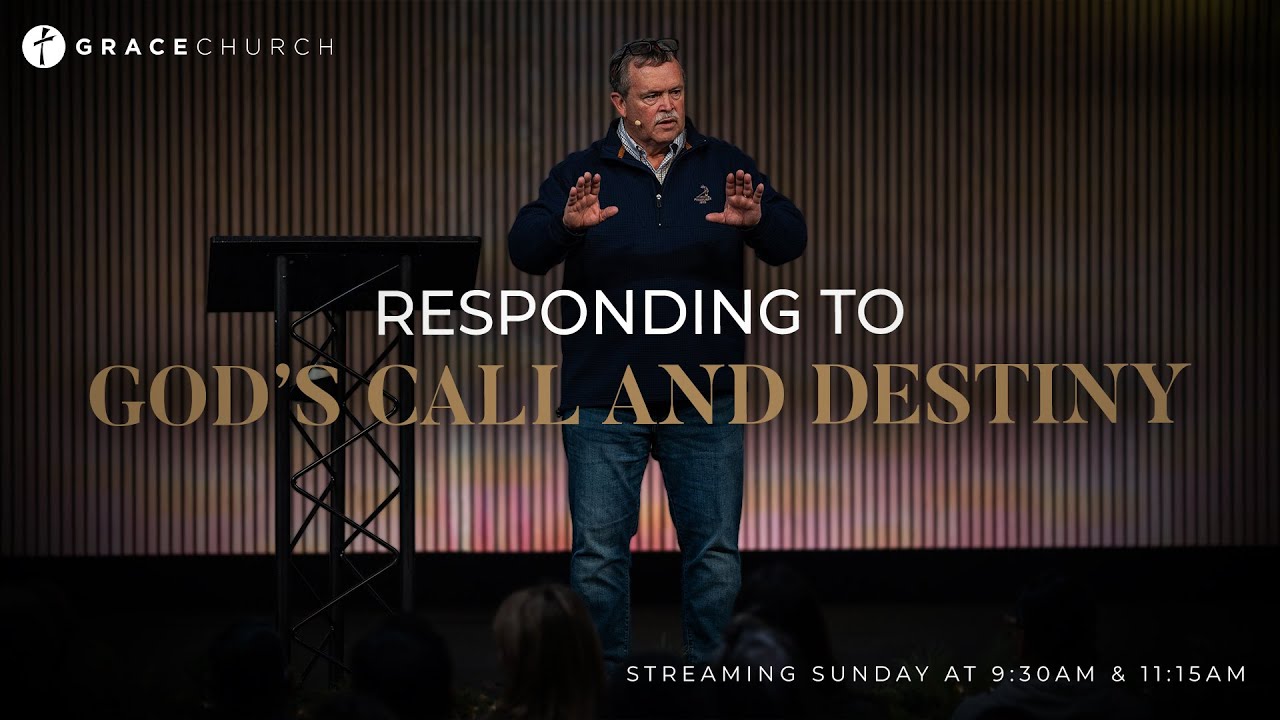 GRACECHURCH

RESPONDING TO
GOD'S CALL AND DESTINY

STREAMING SUNDAY AT 9:30AM & 11:15AM